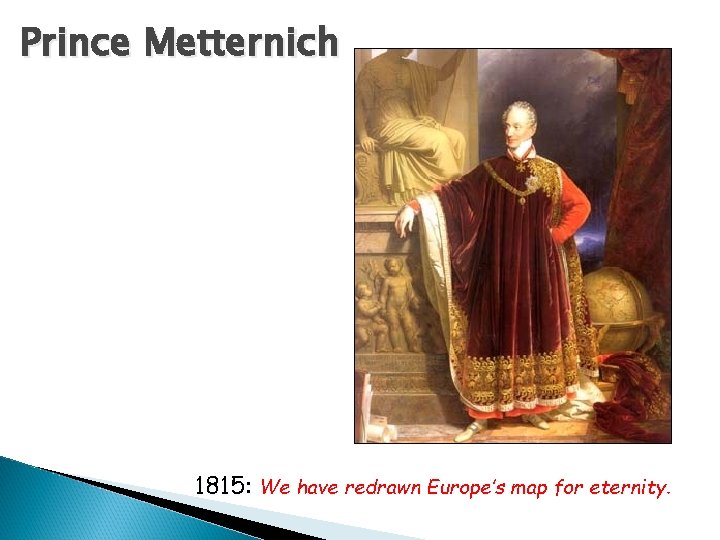 Prince Metternich

1815: We have redrawn Europe's map for eternity.